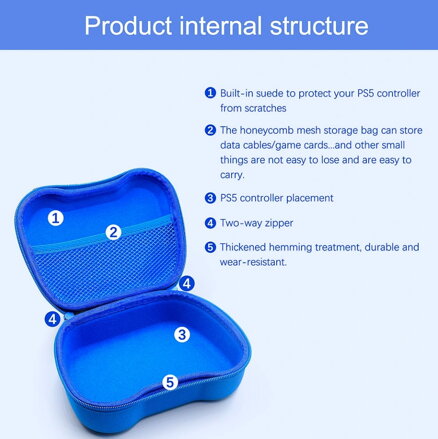 Product internal structure

1 Built-in suede to protect your PS5 controller from scratches

2 The honeycomb mesh storage bag can store data cables/game cards...and other small things are not easy to lose and are easy to carry.

3 PS5 controller placement

4 Two-way zipper

5 Thickened hemming treatment, durable and wear-resistant.

1
2
4
4
3
5